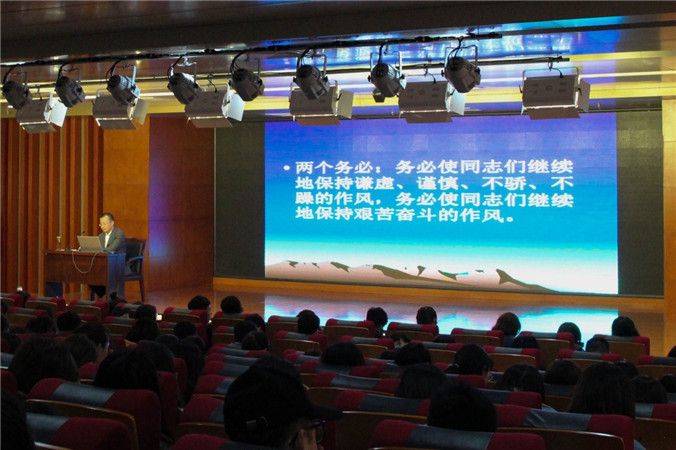 • 两个务必：务必使同志们继续地保持谦虚、谨慎、不骄、不躁的作风，务必使同志们继续地保持艰苦奋斗的作风。